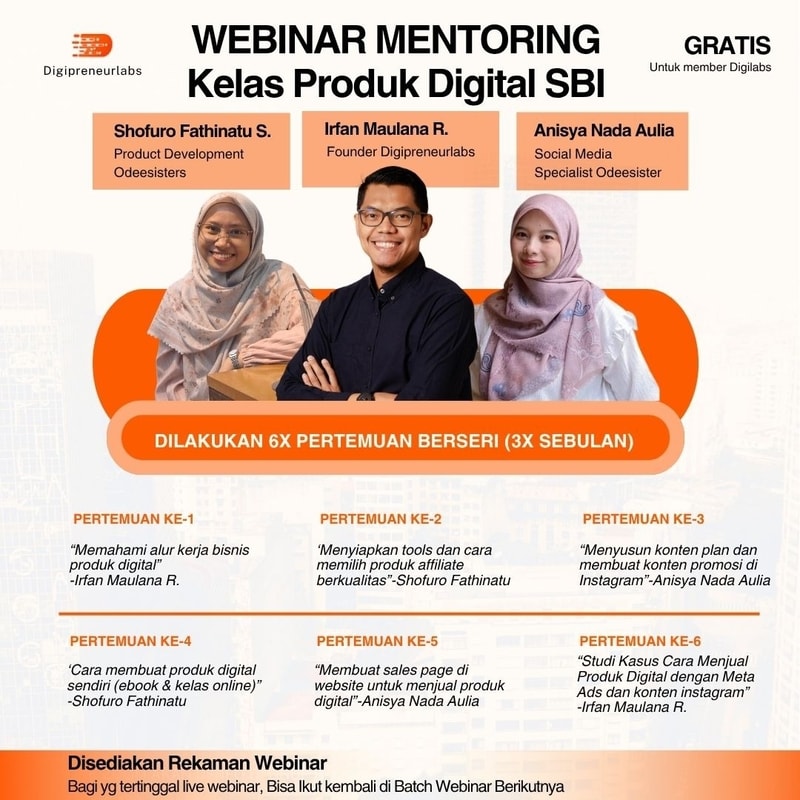 Digipreneurlabs

WEBINAR MENTORING
Kelas Produk Digital SBI

GRATIS
Untuk member Digilabs

Shofuro Fathinatu S.
Product Development Odeesisters

Irfan Maulana R.
Founder Digipreneurlabs

Anisya Nada Aulia
Social Media Specialist Odeesister

DILAKUKAN 6X PERTEMUAN BERSERI (3X SEBULAN)

PERTEMUAN KE-1
"Memahami alur kerja bisnis produk digital" -Irfan Maulana R.

PERTEMUAN KE-2
'Menyiapkan tools dan cara memilih produk affiliate berkualitas"-Shofuro Fathinatu

PERTEMUAN KE-3
"Menyusun konten plan dan membuat konten promosi di Instagram"-Anisya Nada Aulia

PERTEMUAN KE-4
'Cara membuat produk digital sendiri (ebook & kelas online)" -Shofuro Fathinatu

PERTEMUAN KE-5
"Membuat sales page di website untuk menjual produk digital"-Anisya Nada Aulia

PERTEMUAN KE-6
"Studi Kasus Cara Menjual Produk Digital dengan Meta Ads dan konten instagram" -Irfan Maulana R.

Disediakan Rekaman Webinar
Bagi yg tertinggal live webinar, Bisa Ikut kembali di Batch Webinar Berikutnya